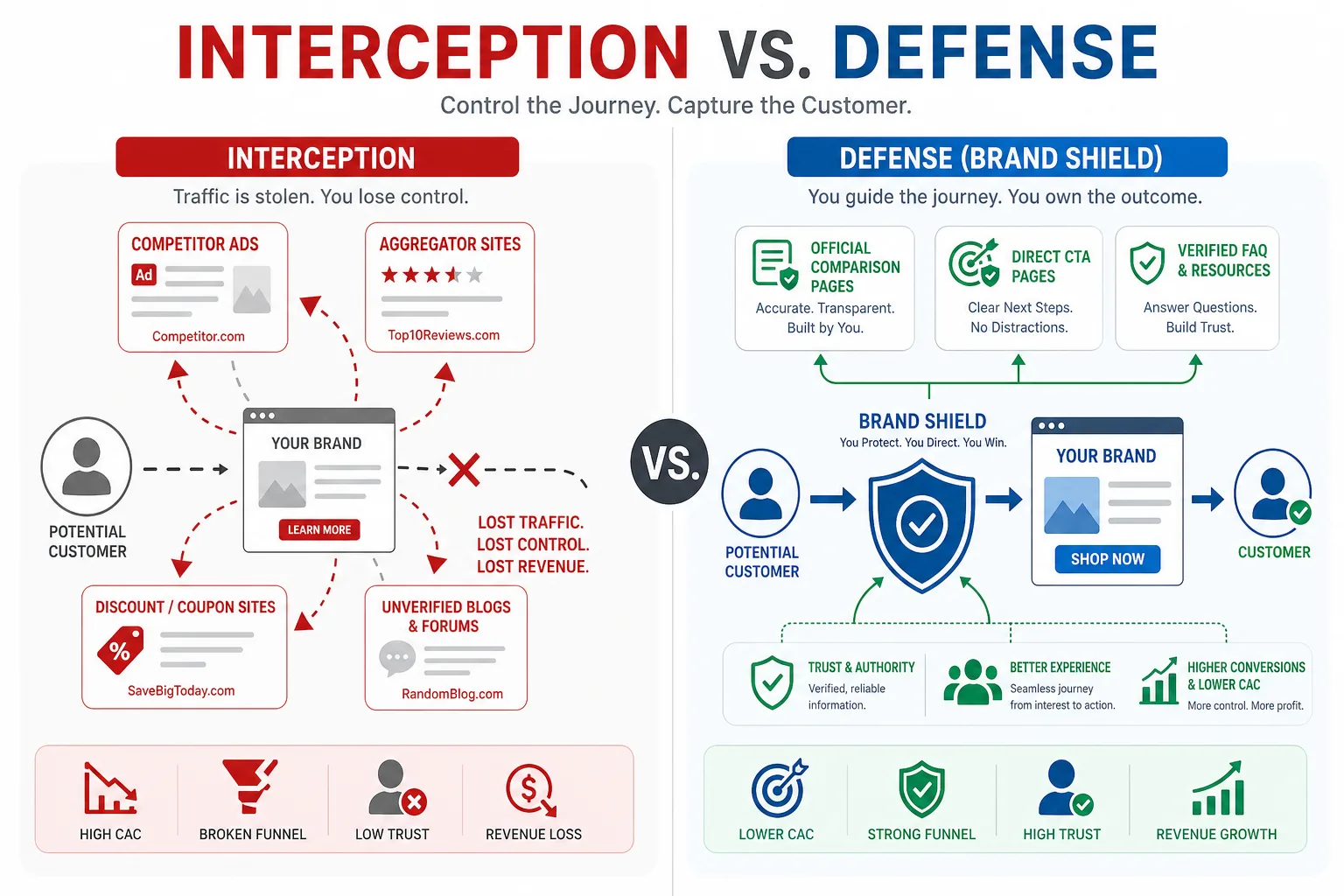 INTERCEPTION VS. DEFENSE

Control the Journey. Capture the Customer.

INTERCEPTION

Traffic is stolen. You lose control.

COMPETITOR ADS
Ad
Competitor.com

AGGREGATOR SITES
Top10Reviews.com

POTENTIAL CUSTOMER

YOUR BRAND
LEARN MORE

LOST TRAFFIC.
LOST CONTROL.
LOST REVENUE.

DISCOUNT / COUPON SITES
%
SaveBigToday.com

UNVERIFIED BLOGS & FORUMS
RandomBlog.com

HIGH CAC
BROKEN FUNNEL
LOW TRUST
REVENUE LOSS

VS.

DEFENSE (BRAND SHIELD)

You guide the journey. You own the outcome.

OFFICIAL COMPARISON PAGES
Accurate. Transparent. Built by You.

DIRECT CTA PAGES
Clear Next Steps. No Distractions.

VERIFIED FAQ & RESOURCES
Answer Questions. Build Trust.

BRAND SHIELD
You Protect. You Direct. You Win.

POTENTIAL CUSTOMER

YOUR BRAND
SHOP NOW

CUSTOMER

TRUST & AUTHORITY
Verified, reliable information.

BETTER EXPERIENCE
Seamless journey from interest to action.

HIGHER CONVERSIONS & LOWER CAC
More control. More profit.

LOWER CAC
STRONG FUNNEL
HIGH TRUST
REVENUE GROWTH